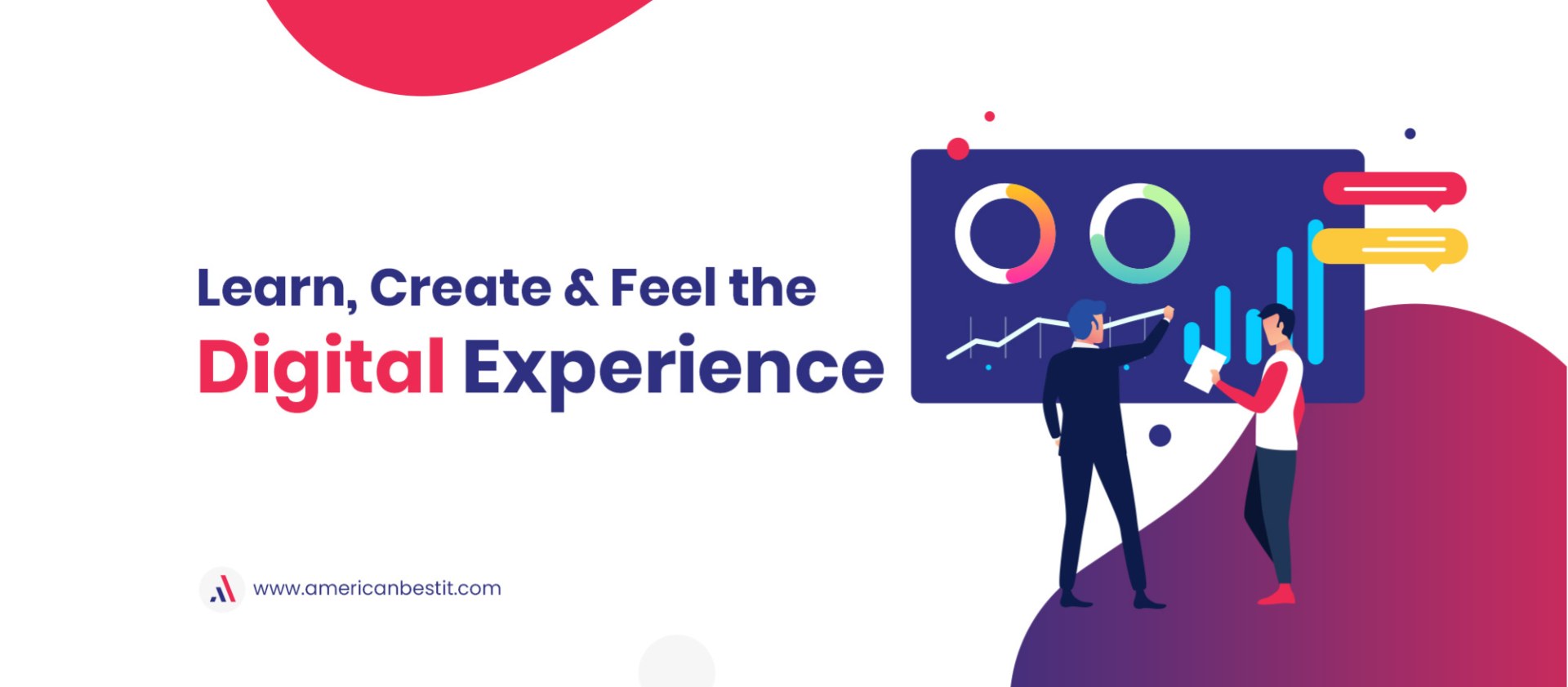 Learn, Create & Feel the
Digital Experience

www.americanbestit.com